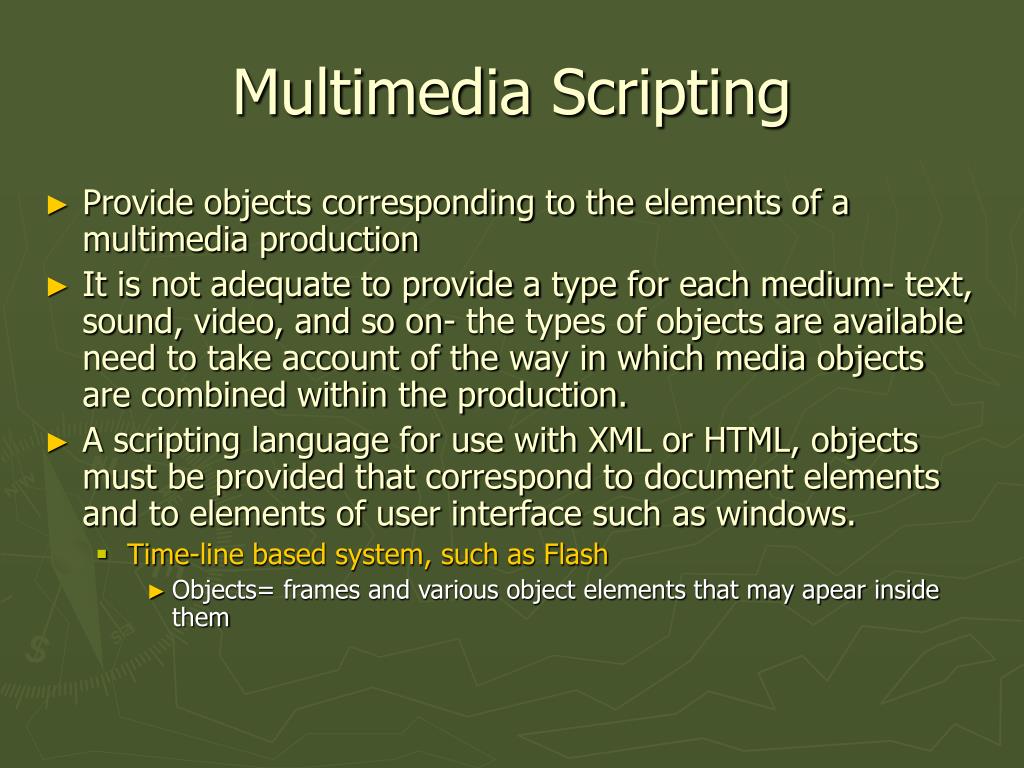 Multimedia Scripting

► Provide objects corresponding to the elements of a multimedia production

► It is not adequate to provide a type for each medium- text, sound, video, and so on- the types of objects are available need to take account of the way in which media objects are combined within the production.

► A scripting language for use with XML or HTML, objects must be provided that correspond to document elements and to elements of user interface such as windows.

▪ Time-line based system, such as Flash

► Objects= frames and various object elements that may apear inside them